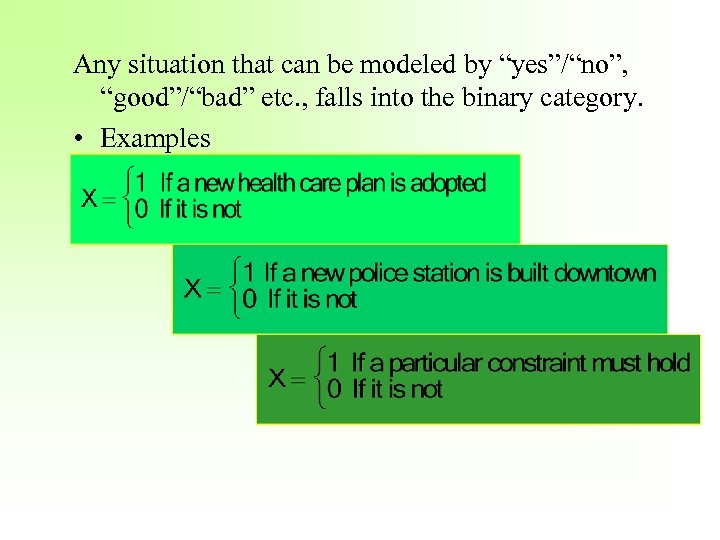 Any situation that can be modeled by “yes”/“no”, “good”/“bad” etc., falls into the binary category.

• Examples

$X = \begin{cases} 1 & \text{If a new health care plan is adopted} \\ 0 & \text{If it is not} \end{cases}$

$X = \begin{cases} 1 & \text{If a new police station is built downtown} \\ 0 & \text{If it is not} \end{cases}$

$X = \begin{cases} 1 & \text{If a particular constraint must hold} \\ 0 & \text{If it is not} \end{cases}$